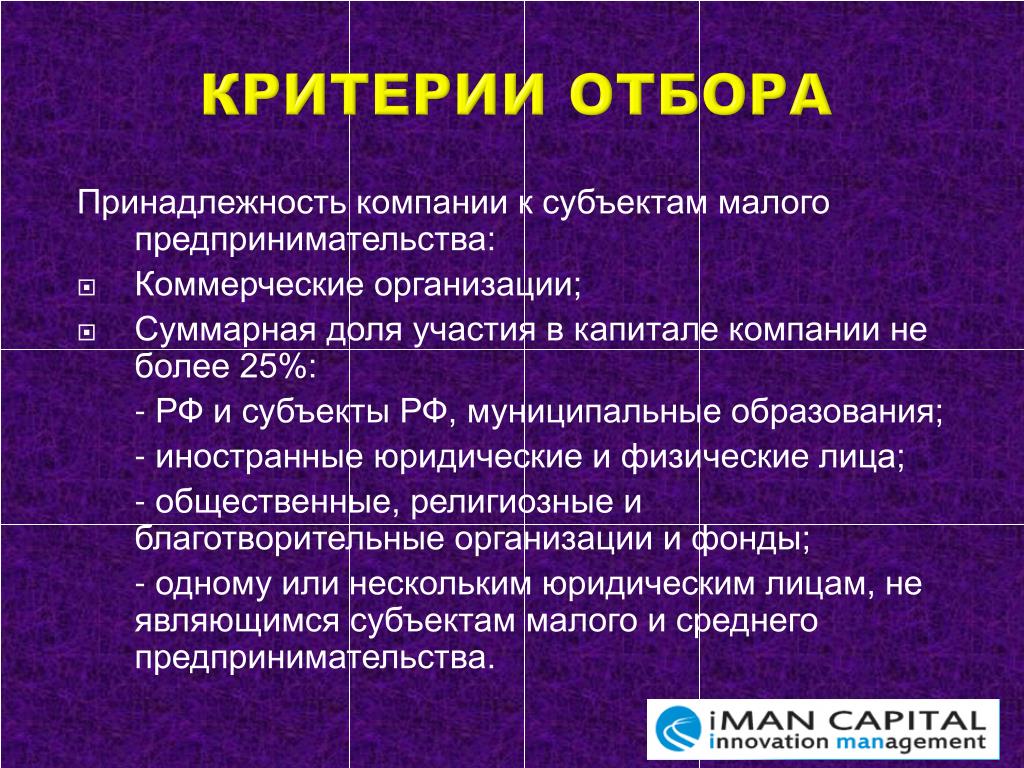 КРИТЕРИИ ОТБОРА

Принадлежность компании к субъектам малого предпринимательства:

Коммерческие организации;

Суммарная доля участия в капитале компании не более 25%:

- РФ и субъекты РФ, муниципальные образования;

- иностранные юридические и физические лица;

- общественные, религиозные и благотворительные организации и фонды;

- одному или нескольким юридическим лицам, не являющимся субъектам малого и среднего предпринимательства.

iMAN CAPITAL
innovation management